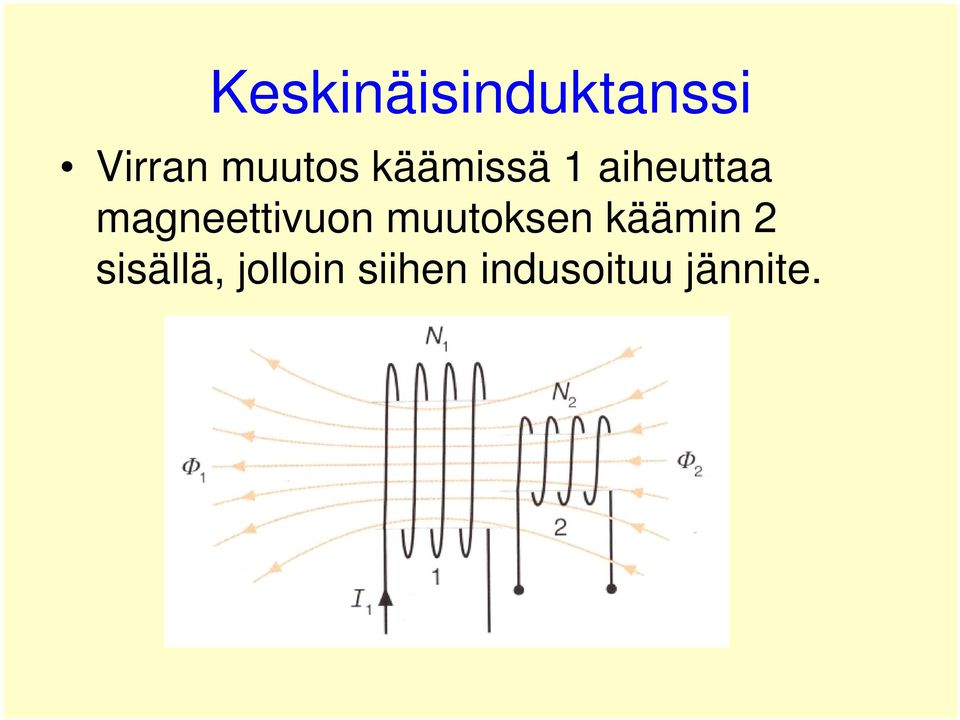 Keskinäisinduktanssi

• Virran muutos käämissä 1 aiheuttaa magneettivuon muutoksen käämin 2 sisällä, jolloin siihen indusoituu jännite.

$N_1$

$N_2$

$\Phi_1$

$\Phi_2$

2

1

$I_1$